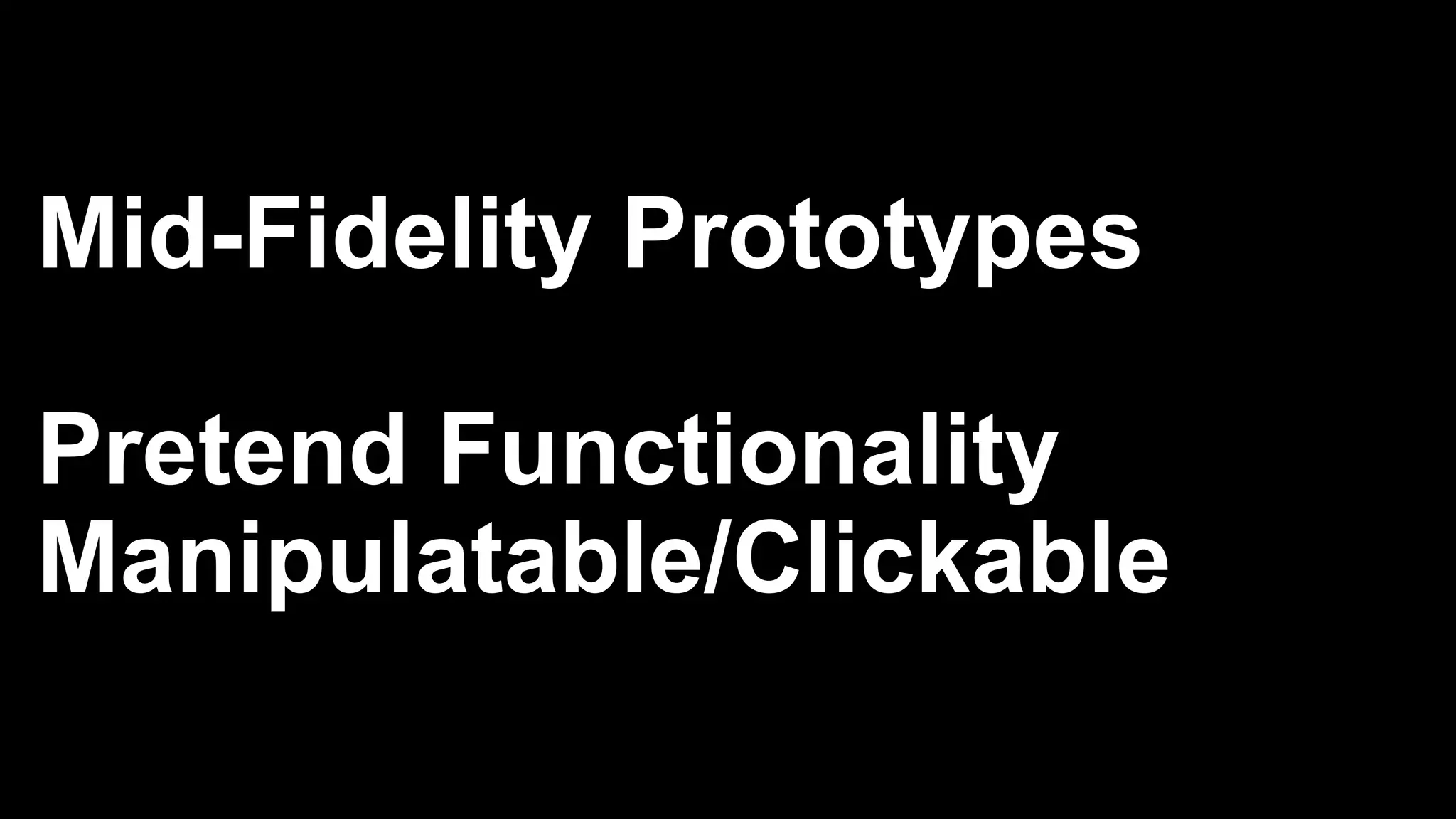 Mid-Fidelity Prototypes

Pretend Functionality
Manipulatable/Clickable